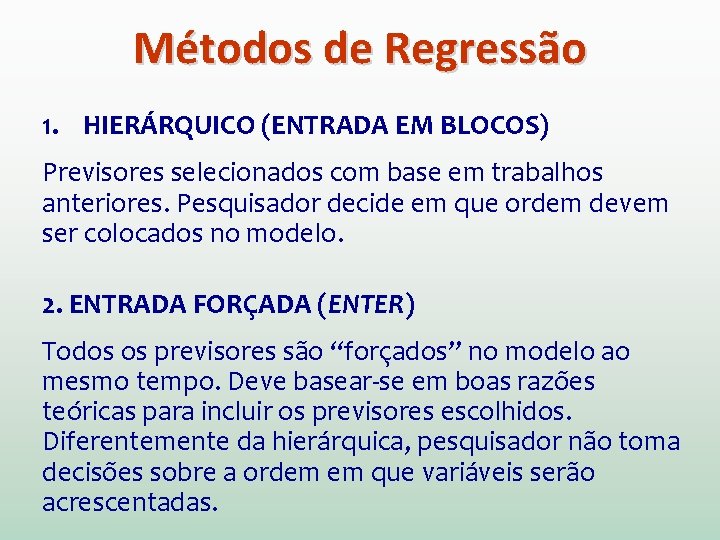 Métodos de Regressão

1. HIERÁRQUICO (ENTRADA EM BLOCOS)

Previsores selecionados com base em trabalhos anteriores. Pesquisador decide em que ordem devem ser colocados no modelo.

2. ENTRADA FORÇADA (ENTER)

Todos os previsores são “forçados” no modelo ao mesmo tempo. Deve basear-se em boas razões teóricas para incluir os previsores escolhidos. Diferentemente da hierárquica, pesquisador não toma decisões sobre a ordem em que variáveis serão acrescentadas.